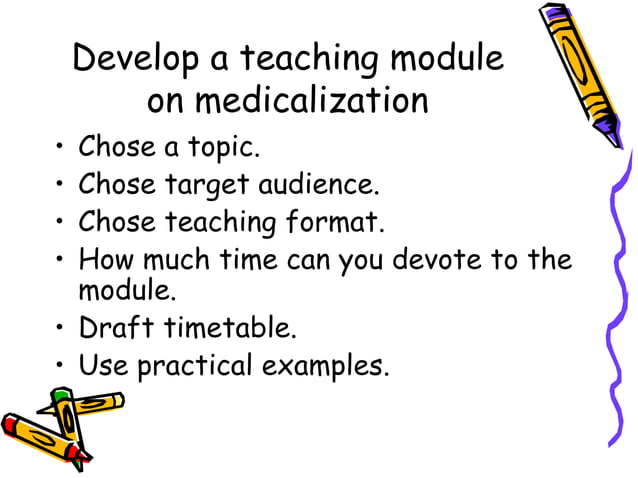 Develop a teaching module on medicalization

• Chose a topic.
• Chose target audience.
• Chose teaching format.
• How much time can you devote to the module.
• Draft timetable.
• Use practical examples.